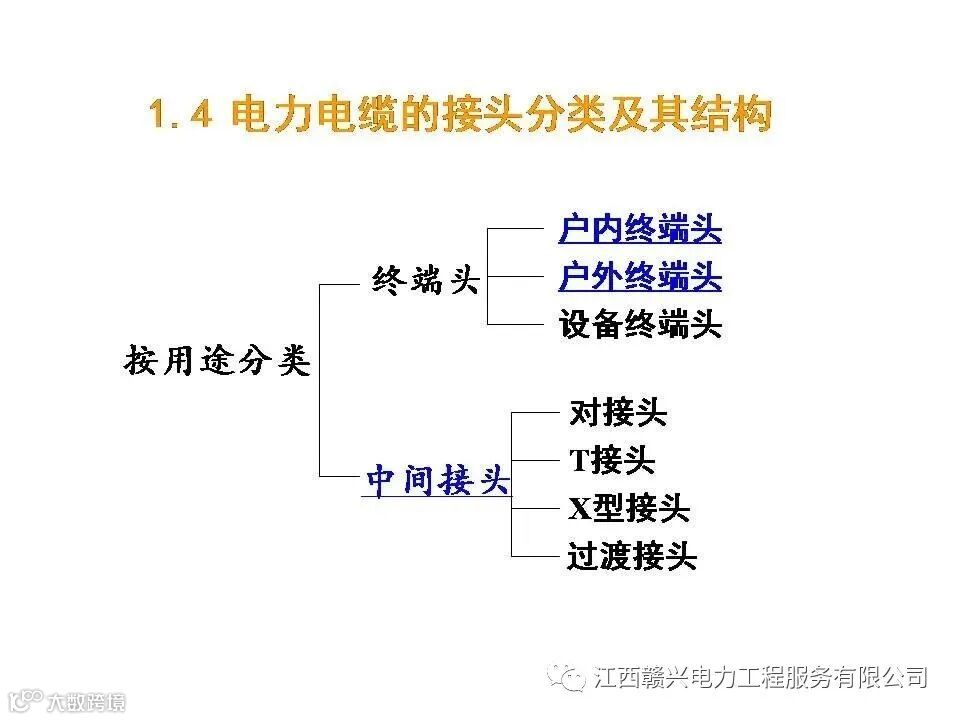 1.4 电力电缆的接头分类及其结构

按用途分类

终端头

户内终端头

户外终端头

设备终端头

中间接头

对接头

T接头

X型接头

过渡接头

江西赣兴电力工程服务有限公司

大数跨境